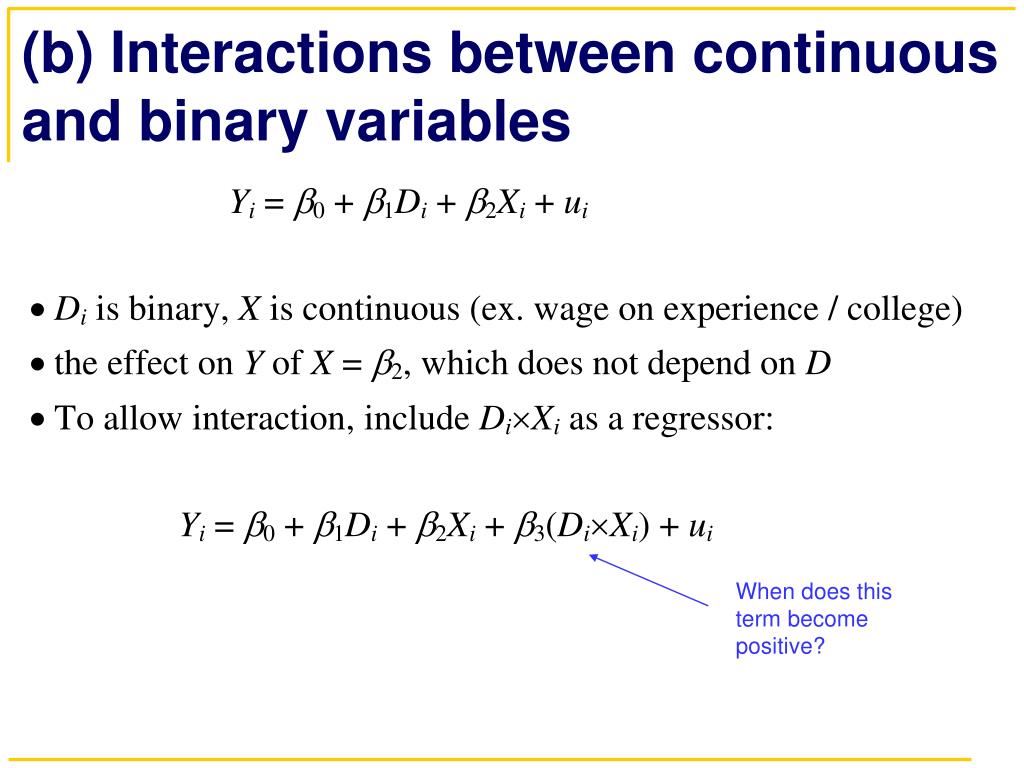 (b) Interactions between continuous and binary variables

$Y_i = \beta_0 + \beta_1 D_i + \beta_2 X_i + u_i$

• $D_i$ is binary, $X$ is continuous (ex. wage on experience / college)

• the effect on $Y$ of $X = \beta_2$, which does not depend on $D$

• To allow interaction, include $D_i \times X_i$ as a regressor:

$Y_i = \beta_0 + \beta_1 D_i + \beta_2 X_i + \beta_3 (D_i \times X_i) + u_i$

When does this term become positive?